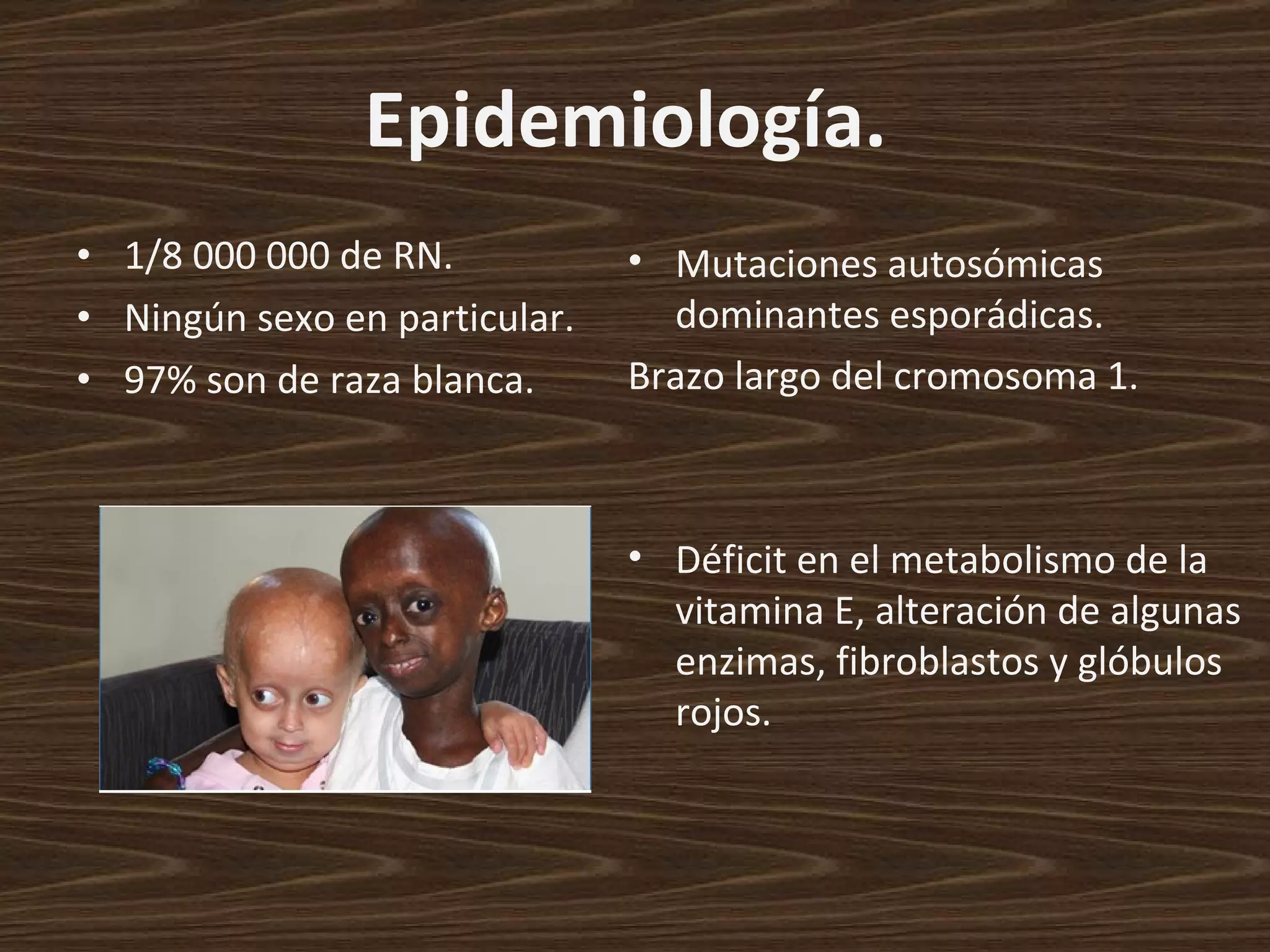 Epidemiología.

• 1/8 000 000 de RN.
• Ningún sexo en particular.
• 97% son de raza blanca.

• Mutaciones autosómicas dominantes esporádicas.

Brazo largo del cromosoma 1.

• Déficit en el metabolismo de la vitamina E, alteración de algunas enzimas, fibroblastos y glóbulos rojos.